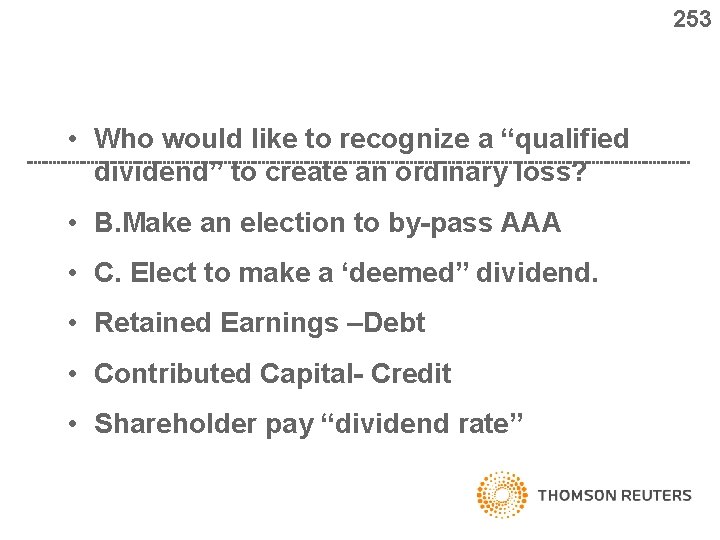 253

• Who would like to recognize a "qualified dividend" to create an ordinary loss?

• B.Make an election to by-pass AAA

• C. Elect to make a 'deemed" dividend.

• Retained Earnings –Debt

• Contributed Capital- Credit

• Shareholder pay "dividend rate"

THOMSON REUTERS